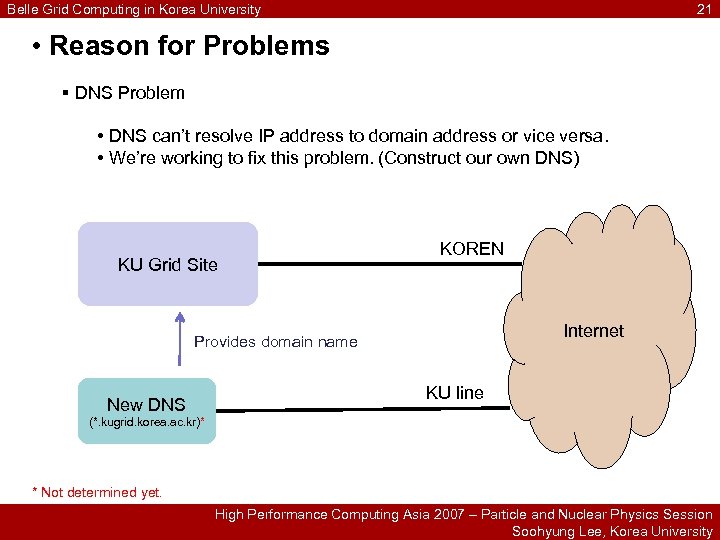 Belle Grid Computing in Korea University

21

• Reason for Problems

▪ DNS Problem

• DNS can't resolve IP address to domain address or vice versa.
• We're working to fix this problem. (Construct our own DNS)

KU Grid Site

KOREN

Internet

Provides domain name

New DNS
(*.kugrid.korea.ac.kr)*

KU line

* Not determined yet.

High Performance Computing Asia 2007 – Particle and Nuclear Physics Session
Soohyung Lee, Korea University